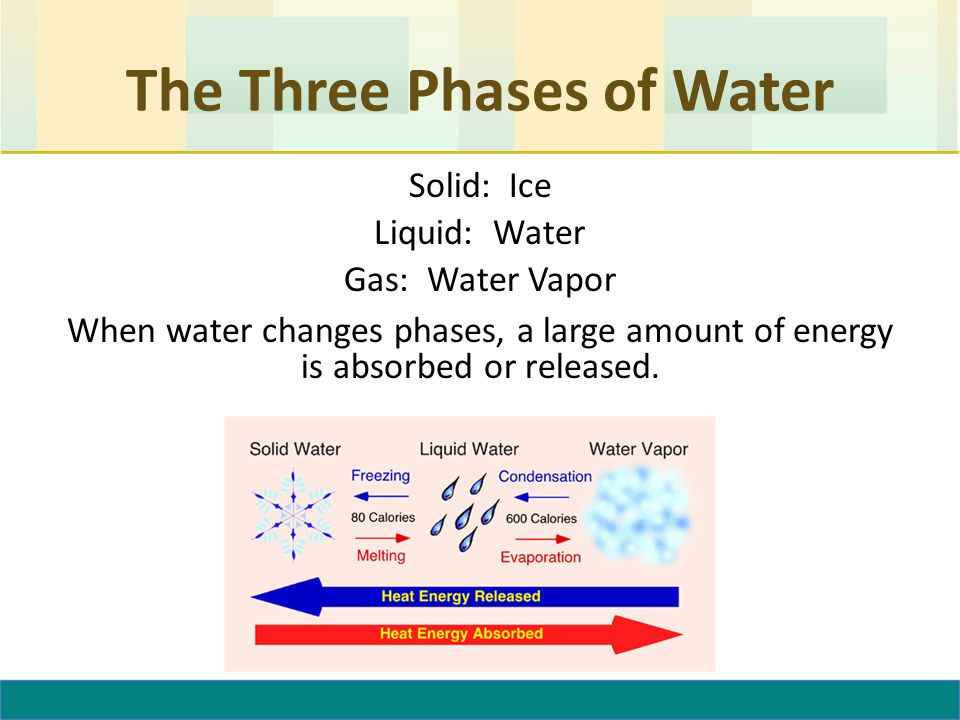 The Three Phases of Water

Solid: Ice
Liquid: Water
Gas: Water Vapor

When water changes phases, a large amount of energy is absorbed or released.

Solid Water
Liquid Water
Water Vapor
Freezing
80 Calories
Melting
Condensation
600 Calories
Evaporation
Heat Energy Released
Heat Energy Absorbed